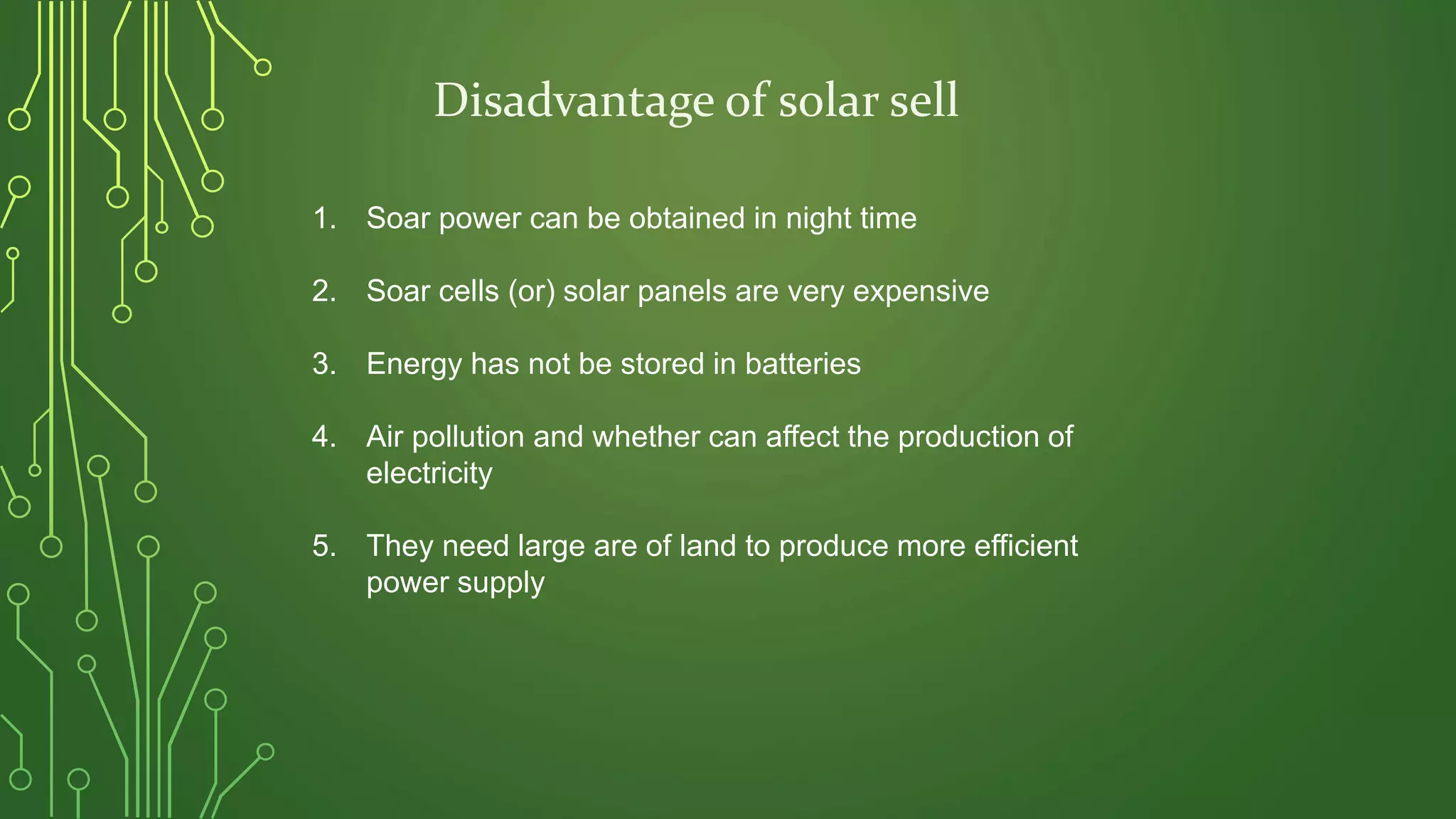 Disadvantage of solar sell

1. Soar power can be obtained in night time

2. Soar cells (or) solar panels are very expensive

3. Energy has not be stored in batteries

4. Air pollution and whether can affect the production of electricity

5. They need large are of land to produce more efficient power supply